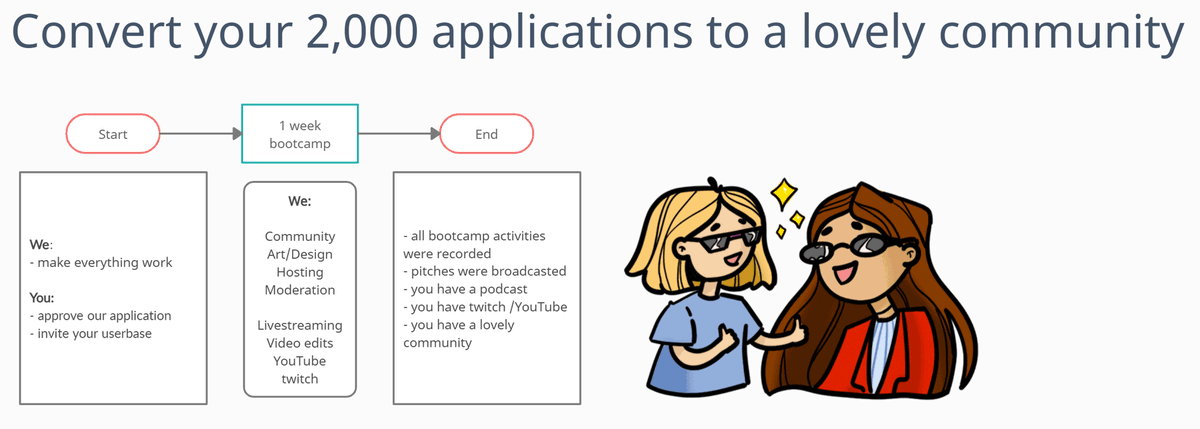 Convert your 2,000 applications to a lovely community

Start

1 week bootcamp

End

We:
- make everything work

You:
- approve our application
- invite your userbase

We:

Community
Art/Design
Hosting
Moderation

Livestreaming
Video edits
YouTube
twitch

- all bootcamp activities were recorded
- pitches were broadcasted
- you have a podcast
- you have twitch /YouTube
- you have a lovely community